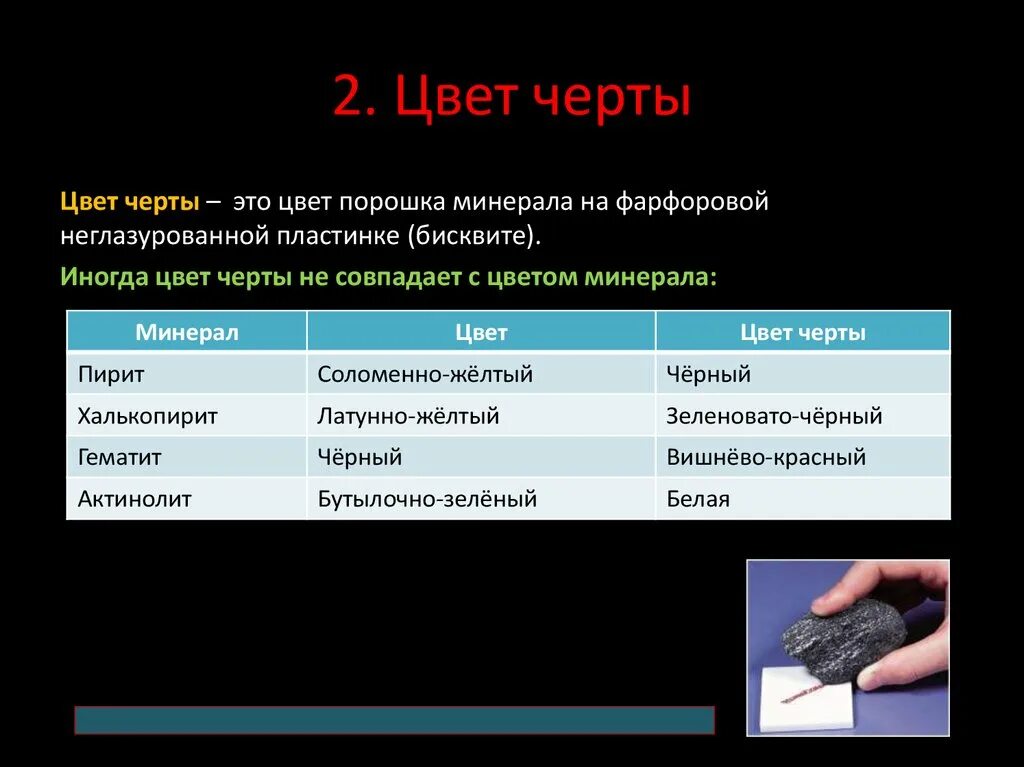 2. Цвет черты

Цвет черты – это цвет порошка минерала на фарфоровой неглазурованной пластинке (бисквите).

Иногда цвет черты не совпадает с цветом минерала:

| Минерал | Цвет | Цвет черты |
|---|---|---|
| Пирит | Соломенно-жёлтый | Чёрный |
| Халькопирит | Латунно-жёлтый | Зеленовато-чёрный |
| Гематит | Чёрный | Вишнёво-красный |
| Актинолит | Бутылочно-зелёный | Белая |